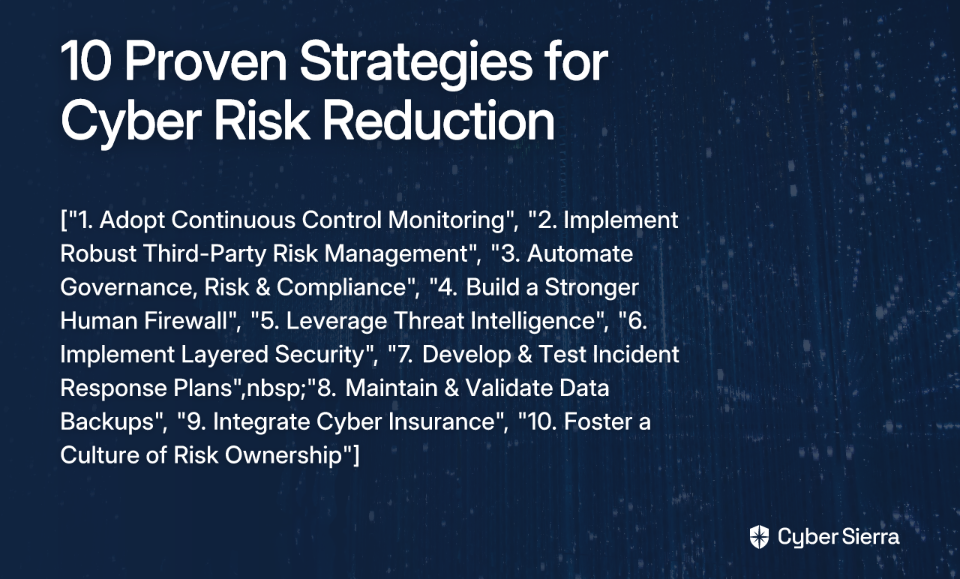 10 Proven Strategies for Cyber Risk Reduction

["1. Adopt Continuous Control Monitoring", "2. Implement Robust Third-Party Risk Management", "3. Automate Governance, Risk & Compliance", "4. Build a Stronger Human Firewall", "5. Leverage Threat Intelligence", "6. Implement Layered Security", "7. Develop & Test Incident Response Plans",nbsp;"8. Maintain & Validate Data Backups", "9. Integrate Cyber Insurance", "10. Foster a Culture of Risk Ownership"]

Cyber Sierra